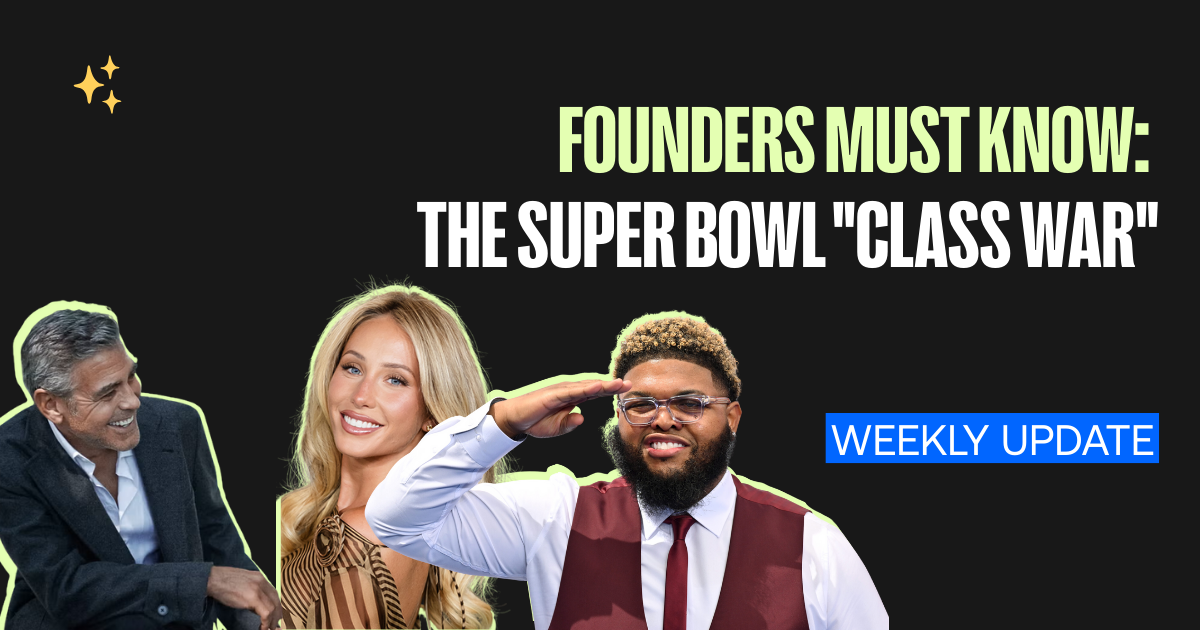 FOUNDERS MUST KNOW:
THE SUPER BOWL "CLASS WAR"

WEEKLY UPDATE